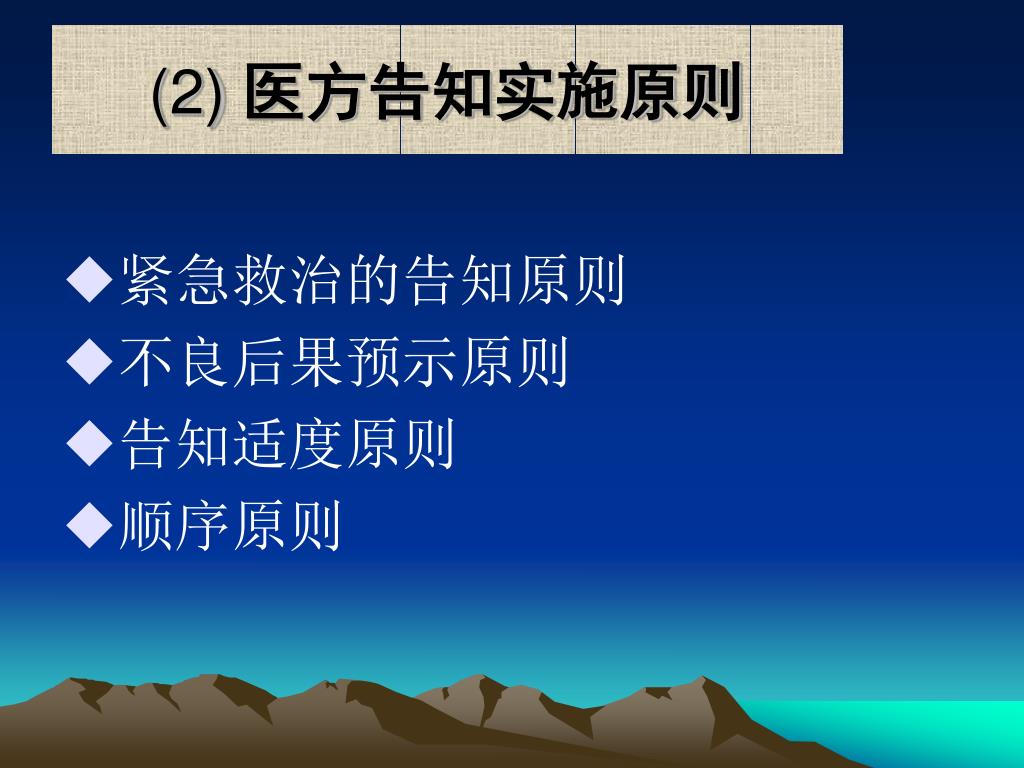 (2) 医方告知实施原则

◆紧急救治的告知原则
◆不良后果预示原则
◆告知适度原则
◆顺序原则